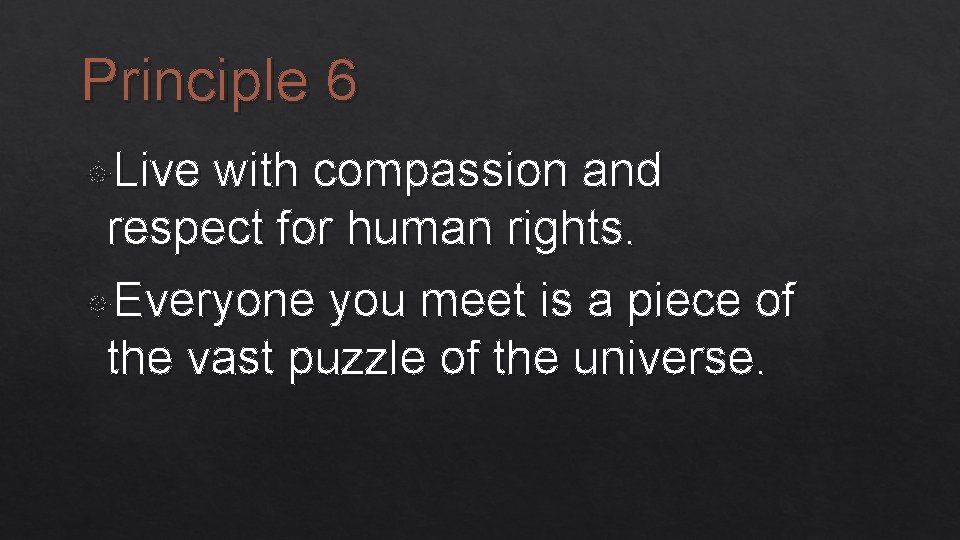 Principle 6

Live with compassion and respect for human rights.

Everyone you meet is a piece of the vast puzzle of the universe.